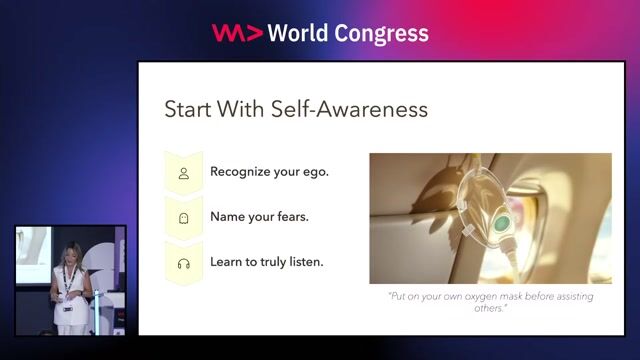 World Congress

Start With Self-Awareness

Recognize your ego.

Name your fears.

Learn to truly listen.

"Put on your own oxygen mask before assisting others."